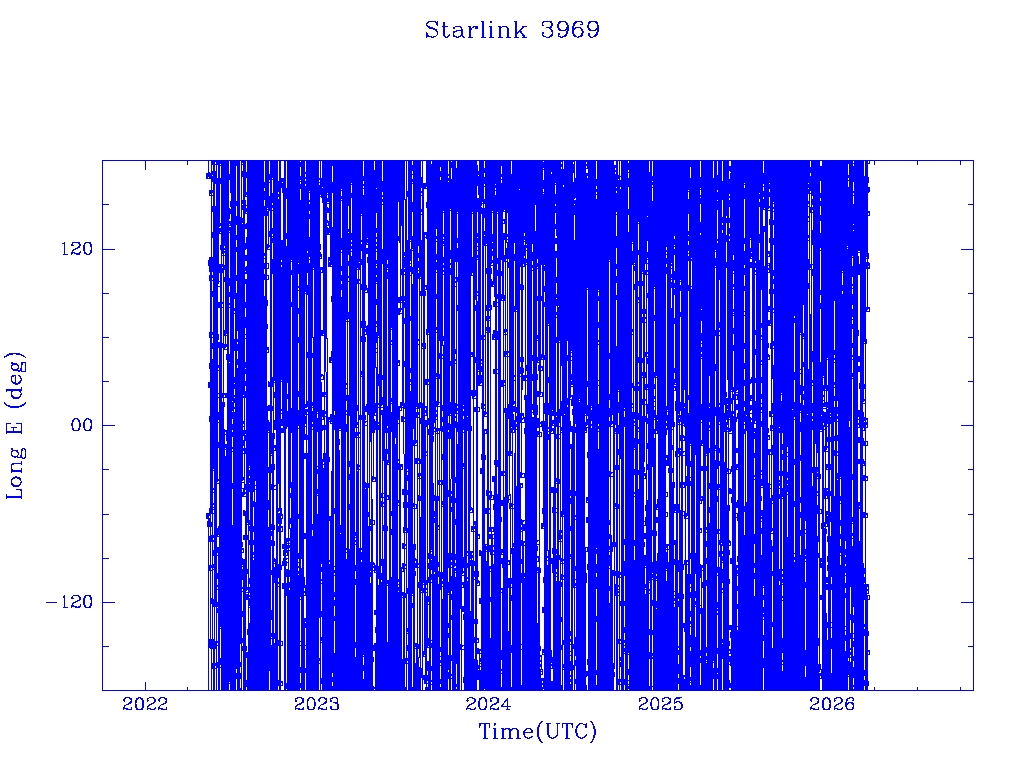 Starlink 3969

Long E (deg)

120

00

−120

2022
2023
2024
2025
2026

Time(UTC)